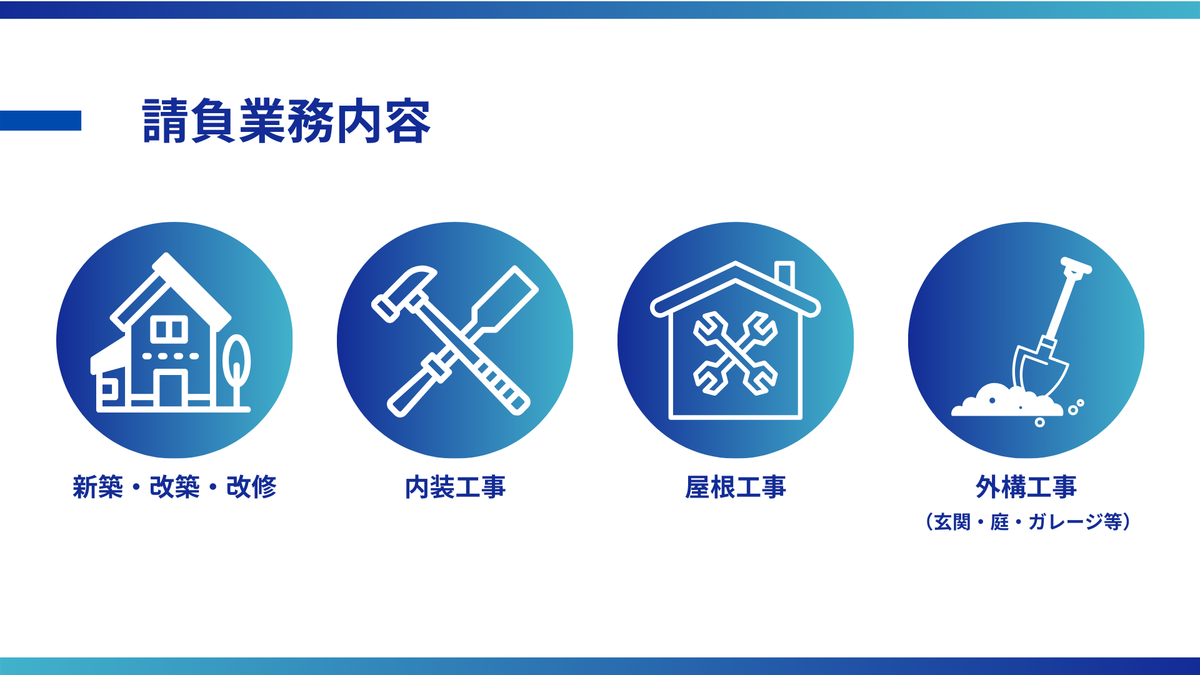 請負業務内容

新築・改築・改修

内装工事

屋根工事

外構工事
（玄関・庭・ガレージ等）